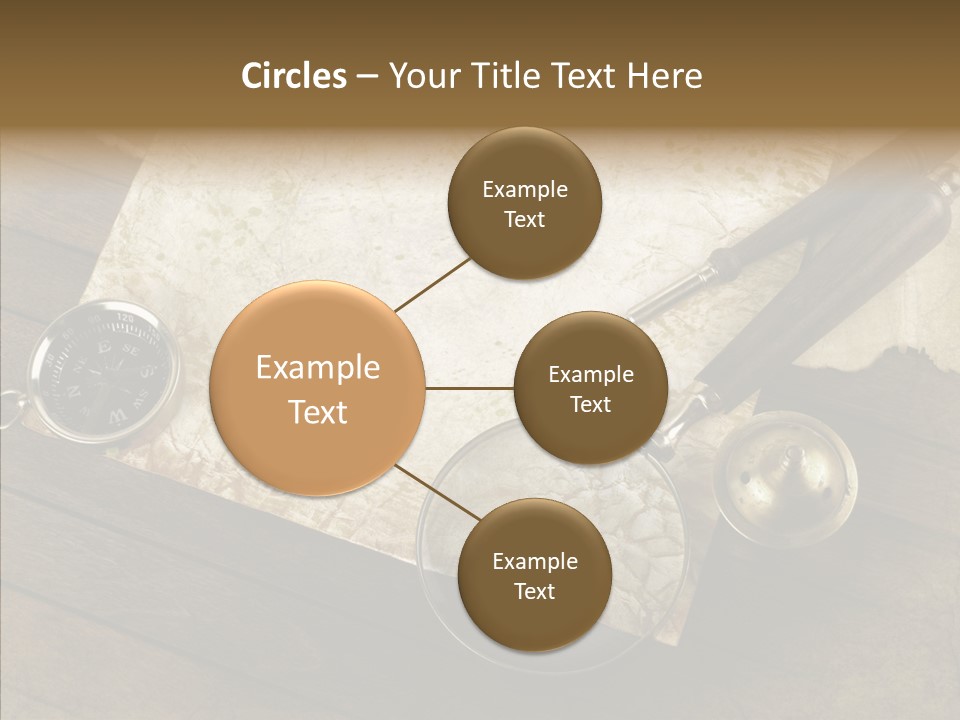 Circles – Your Title Text Here

Example Text

Example Text

Example Text

Example Text